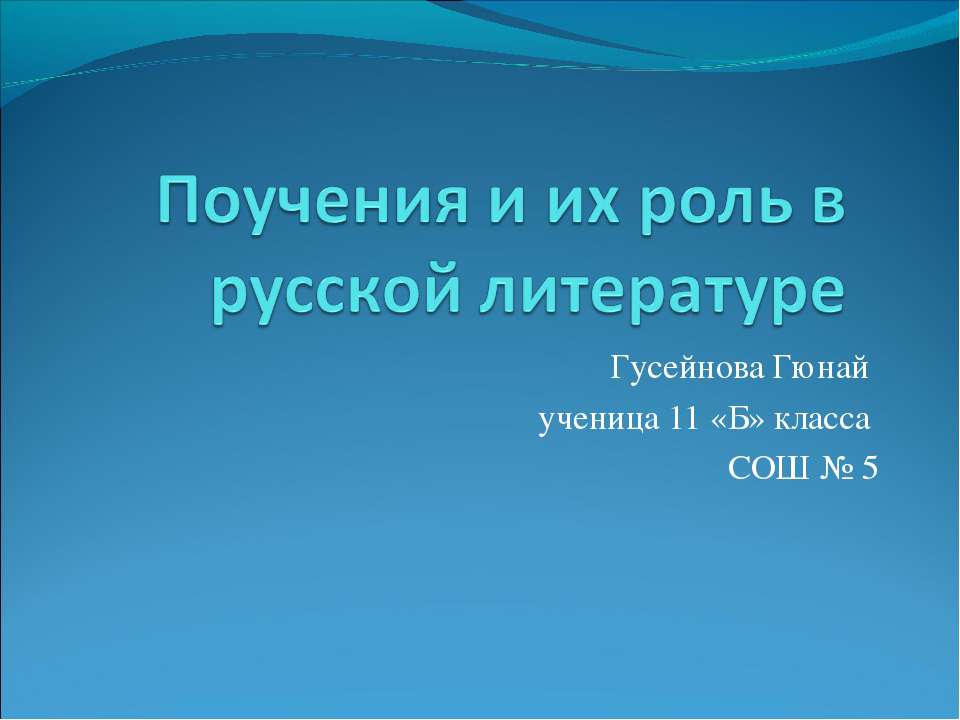 Поучения и их роль в русской литературе

Гусейнова Гюнай
ученица 11 «Б» класса
СОШ № 5